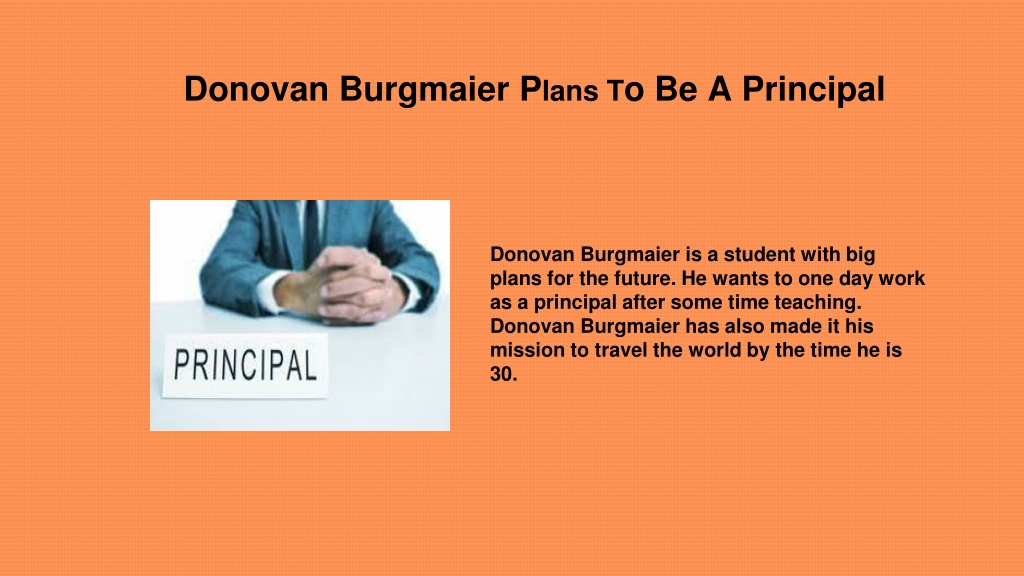 Donovan Burgmaier Plans To Be A Principal

PRINCIPAL

Donovan Burgmaier is a student with big plans for the future. He wants to one day work as a principal after some time teaching. Donovan Burgmaier has also made it his mission to travel the world by the time he is 30.